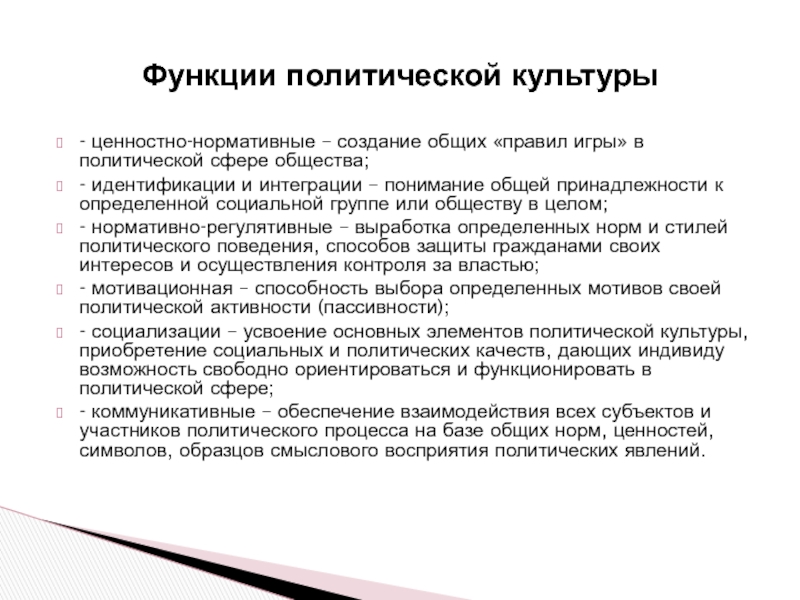 Функции политической культуры

- ценностно-нормативные – создание общих «правил игры» в политической сфере общества;

- идентификации и интеграции – понимание общей принадлежности к определенной социальной группе или обществу в целом;

- нормативно-регулятивные – выработка определенных норм и стилей политического поведения, способов защиты гражданами своих интересов и осуществления контроля за властью;

- мотивационная – способность выбора определенных мотивов своей политической активности (пассивности);

- социализации – усвоение основных элементов политической культуры, приобретение социальных и политических качеств, дающих индивиду возможность свободно ориентироваться и функционировать в политической сфере;

- коммуникативные – обеспечение взаимодействия всех субъектов и участников политического процесса на базе общих норм, ценностей, символов, образцов смыслового восприятия политических явлений.